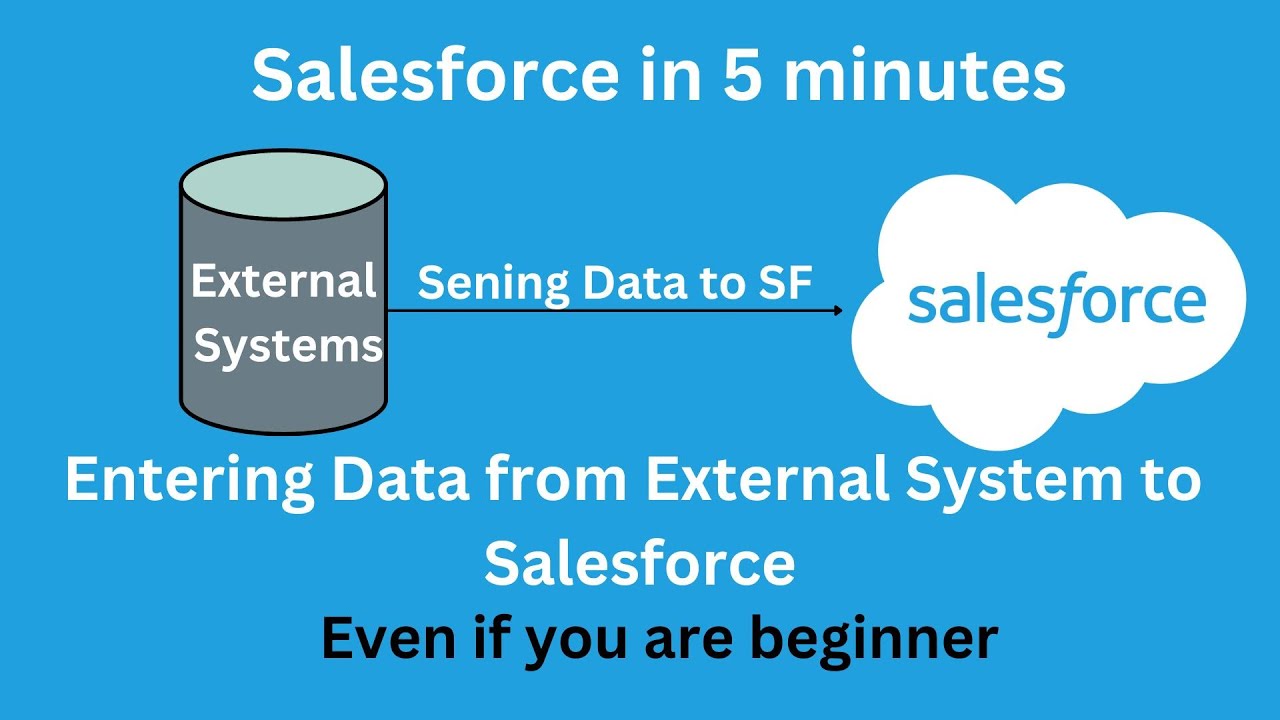 Salesforce in 5 minutes

External Systems

Sening Data to SF

salesforce

Entering Data from External System to Salesforce

Even if you are beginner